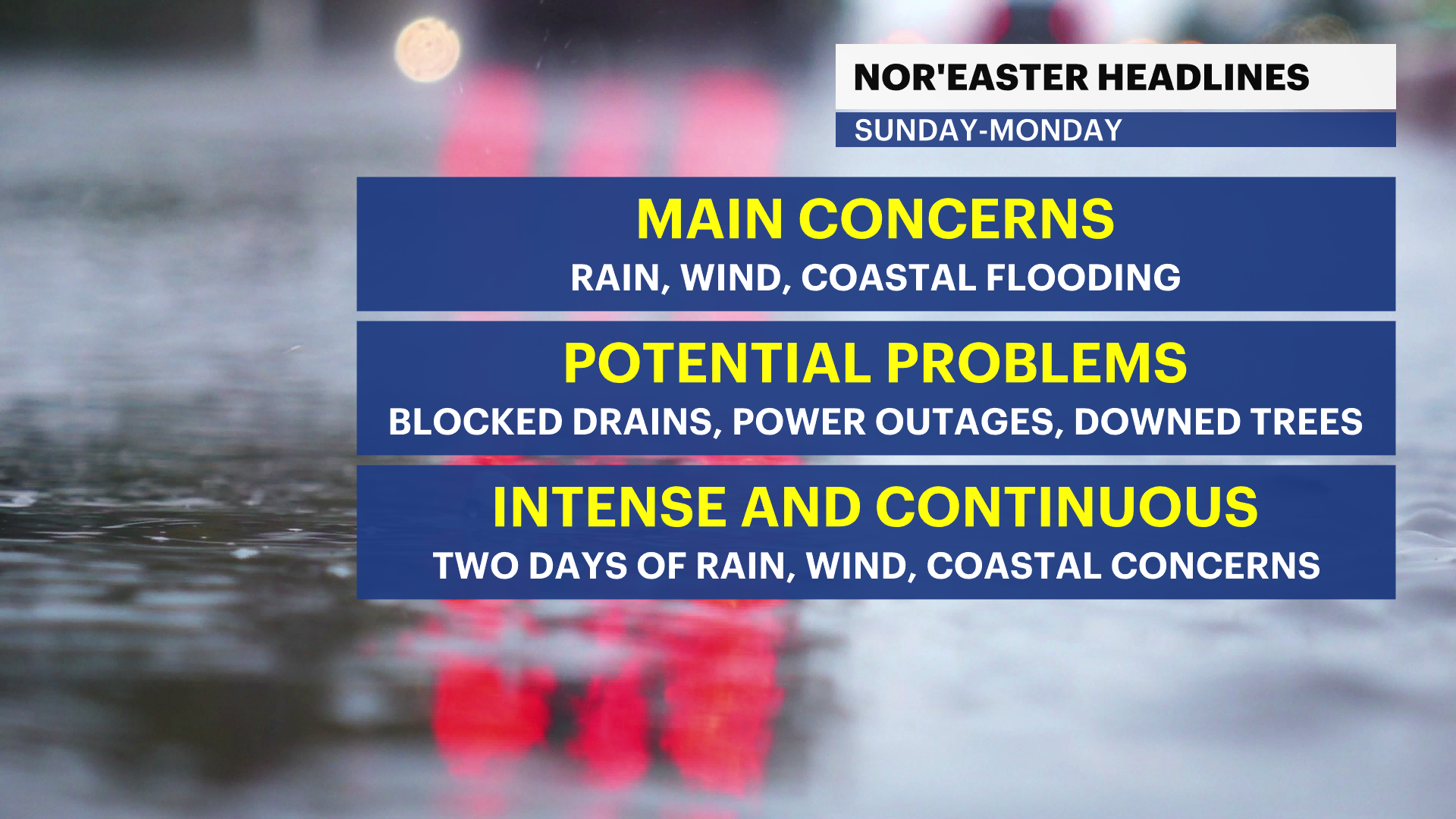 NOR'EASTER HEADLINES
SUNDAY-MONDAY

MAIN CONCERNS
RAIN, WIND, COASTAL FLOODING

POTENTIAL PROBLEMS
BLOCKED DRAINS, POWER OUTAGES, DOWNED TREES

INTENSE AND CONTINUOUS
TWO DAYS OF RAIN, WIND, COASTAL CONCERNS